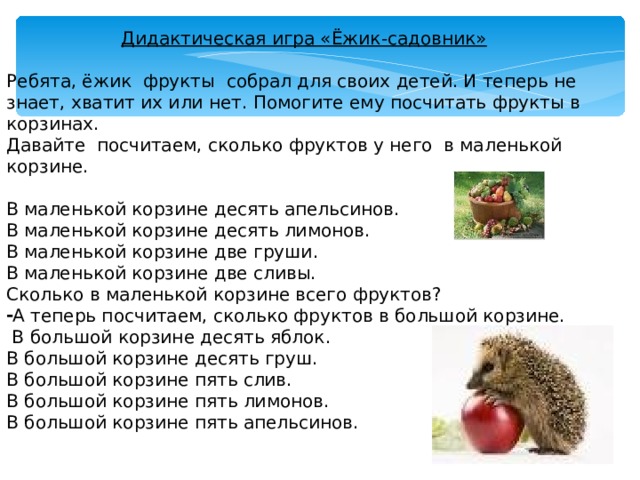 Дидактическая игра «Ёжик-садовник»

Ребята, ёжик фрукты собрал для своих детей. И теперь не знает, хватит их или нет. Помогите ему посчитать фрукты в корзинах.
Давайте посчитаем, сколько фруктов у него в маленькой корзине.

В маленькой корзине десять апельсинов.
В маленькой корзине десять лимонов.
В маленькой корзине две груши.
В маленькой корзине две сливы.
Сколько в маленькой корзине всего фруктов?
-А теперь посчитаем, сколько фруктов в большой корзине.
В большой корзине десять яблок.
В большой корзине десять груш.
В большой корзине пять слив.
В большой корзине пять лимонов.
В большой корзине пять апельсинов.